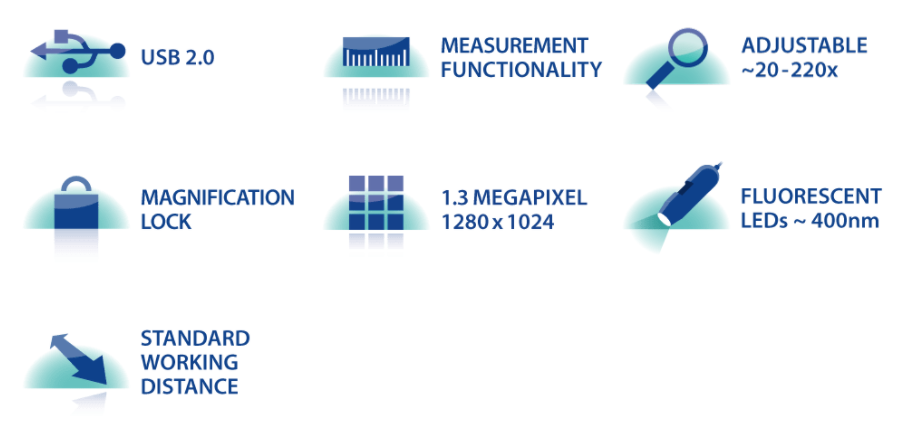 USB 2.0

MEASUREMENT FUNCTIONALITY

ADJUSTABLE ~20 - 220x

MAGNIFICATION LOCK

1.3 MEGAPIXEL 1280 x 1024

FLUORESCENT LEDs ~ 400nm

STANDARD WORKING DISTANCE